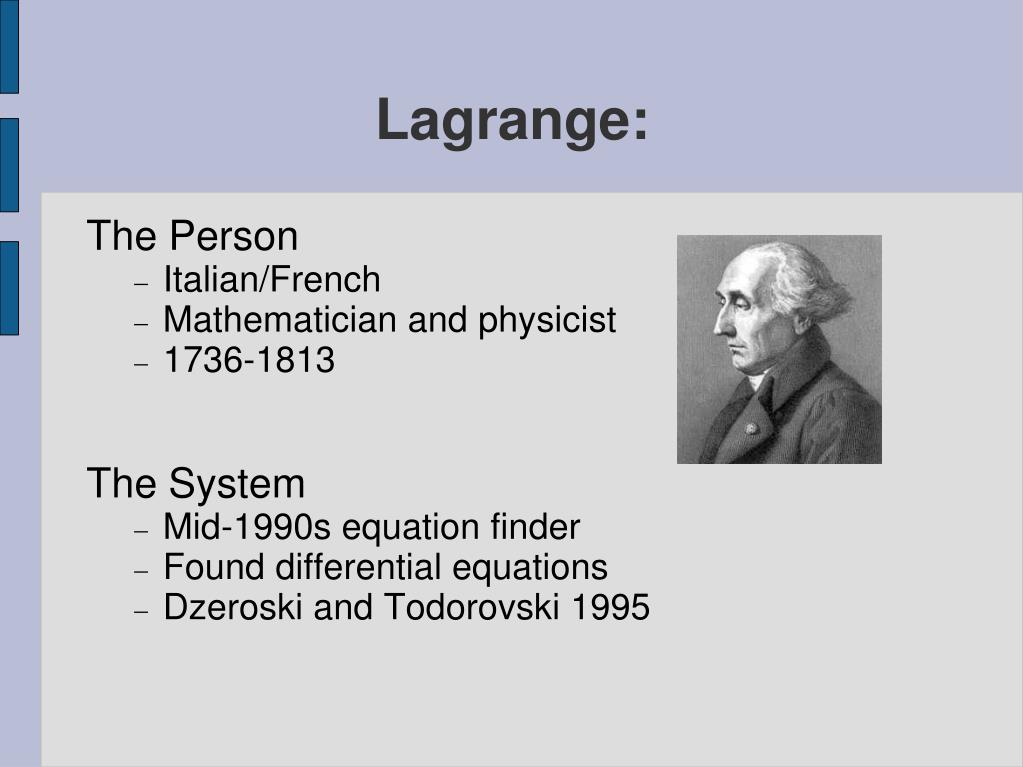 Lagrange:

The Person
– Italian/French
– Mathematician and physicist
– 1736-1813

The System
– Mid-1990s equation finder
– Found differential equations
– Dzeroski and Todorovski 1995